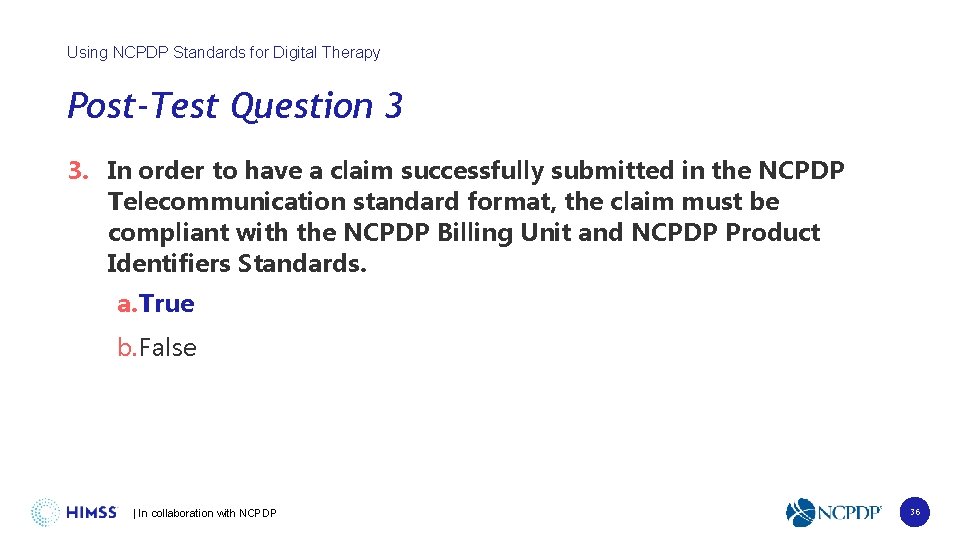 Using NCPDP Standards for Digital Therapy

Post-Test Question 3

3. In order to have a claim successfully submitted in the NCPDP Telecommunication standard format, the claim must be compliant with the NCPDP Billing Unit and NCPDP Product Identifiers Standards.

a. True

b. False

HIMSS | In collaboration with NCPDP

NCPDP

36